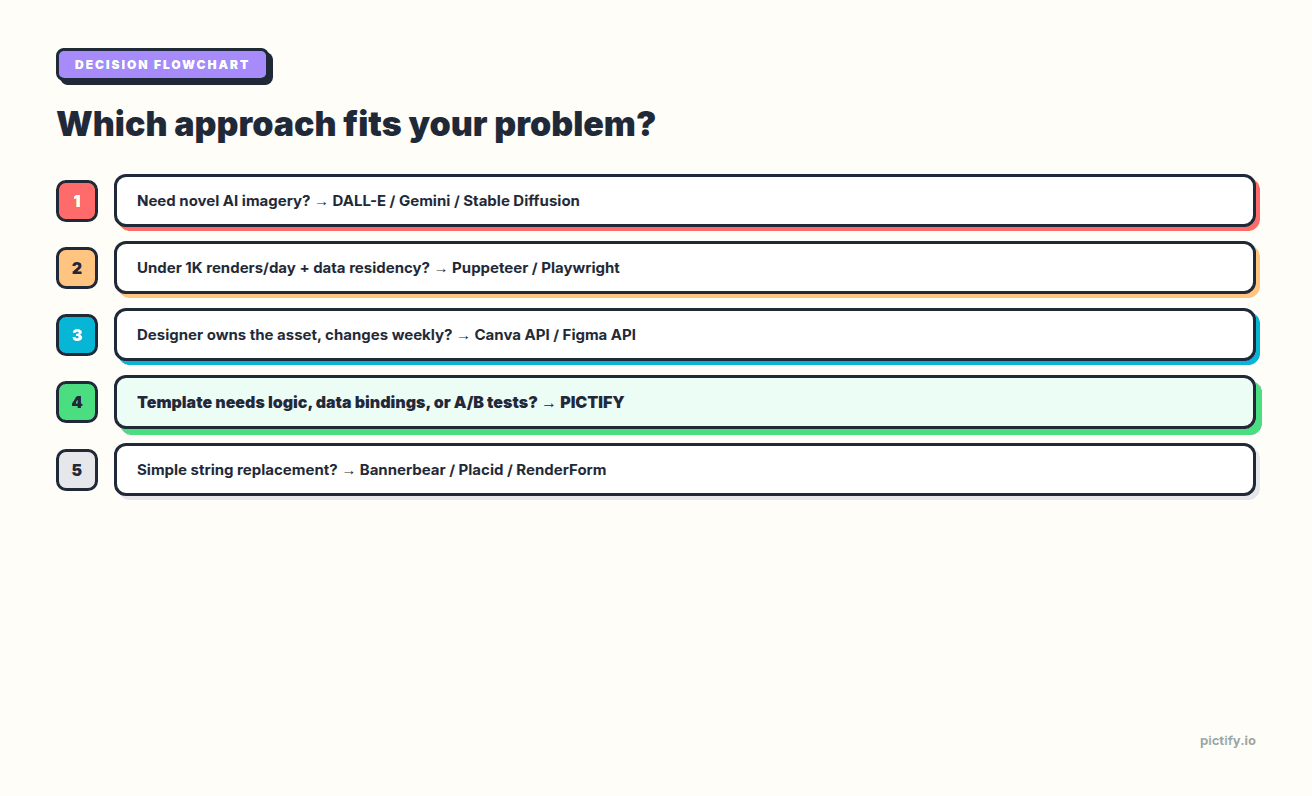 DECISION FLOWCHART

Which approach fits your problem?

1 Need novel AI imagery? → DALL-E / Gemini / Stable Diffusion

2 Under 1K renders/day + data residency? → Puppeteer / Playwright

3 Designer owns the asset, changes weekly? → Canva API / Figma API

4 Template needs logic, data bindings, or A/B tests? → PICTIFY

5 Simple string replacement? → Bannerbear / Placid / RenderForm

pictify.io